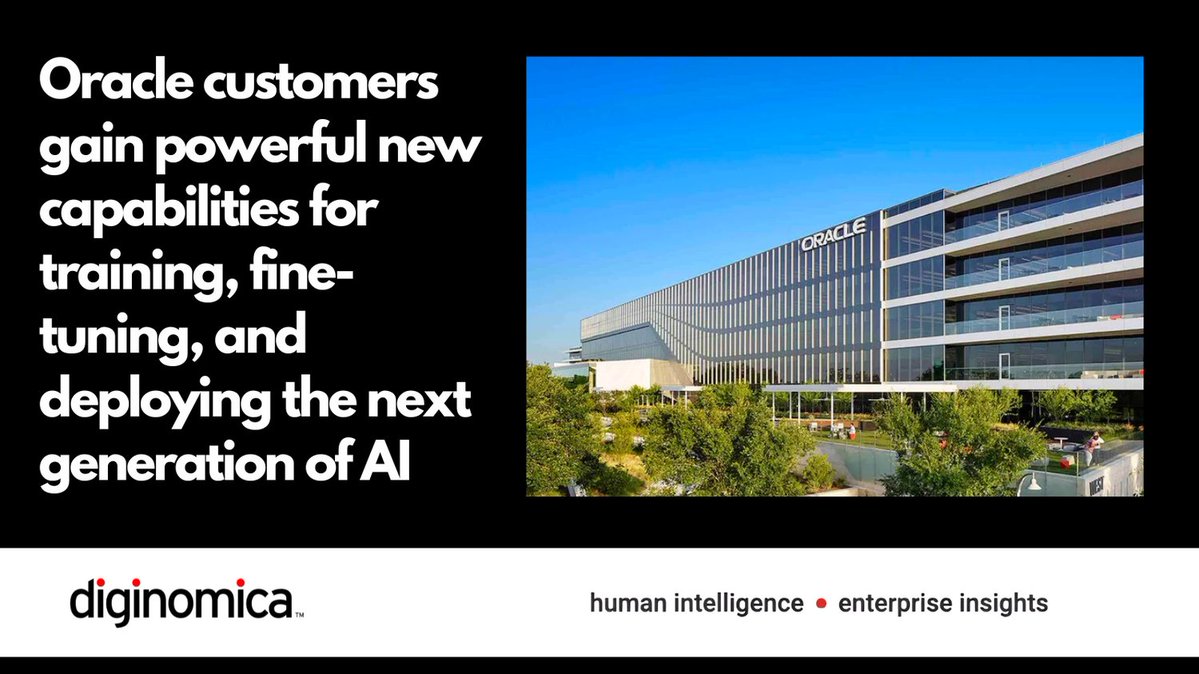 Oracle customers gain powerful new capabilities for training, fine-tuning, and deploying the next generation of AI

ORACLE

diginomica™

human intelligence • enterprise insights